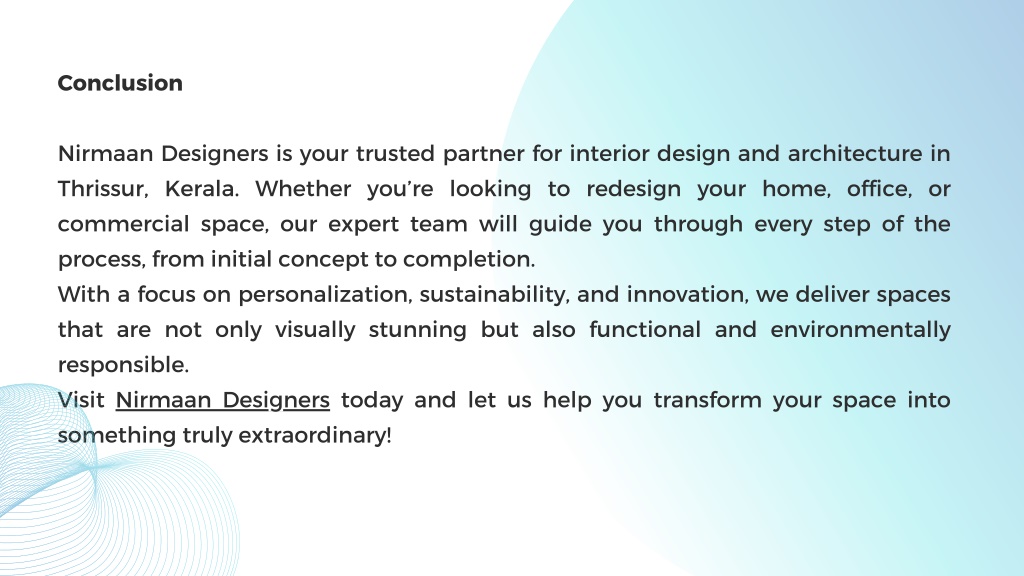 Conclusion

Nirmaan Designers is your trusted partner for interior design and architecture in Thrissur, Kerala. Whether you're looking to redesign your home, office, or commercial space, our expert team will guide you through every step of the process, from initial concept to completion.
With a focus on personalization, sustainability, and innovation, we deliver spaces that are not only visually stunning but also functional and environmentally responsible.
Visit Nirmaan Designers today and let us help you transform your space into something truly extraordinary!